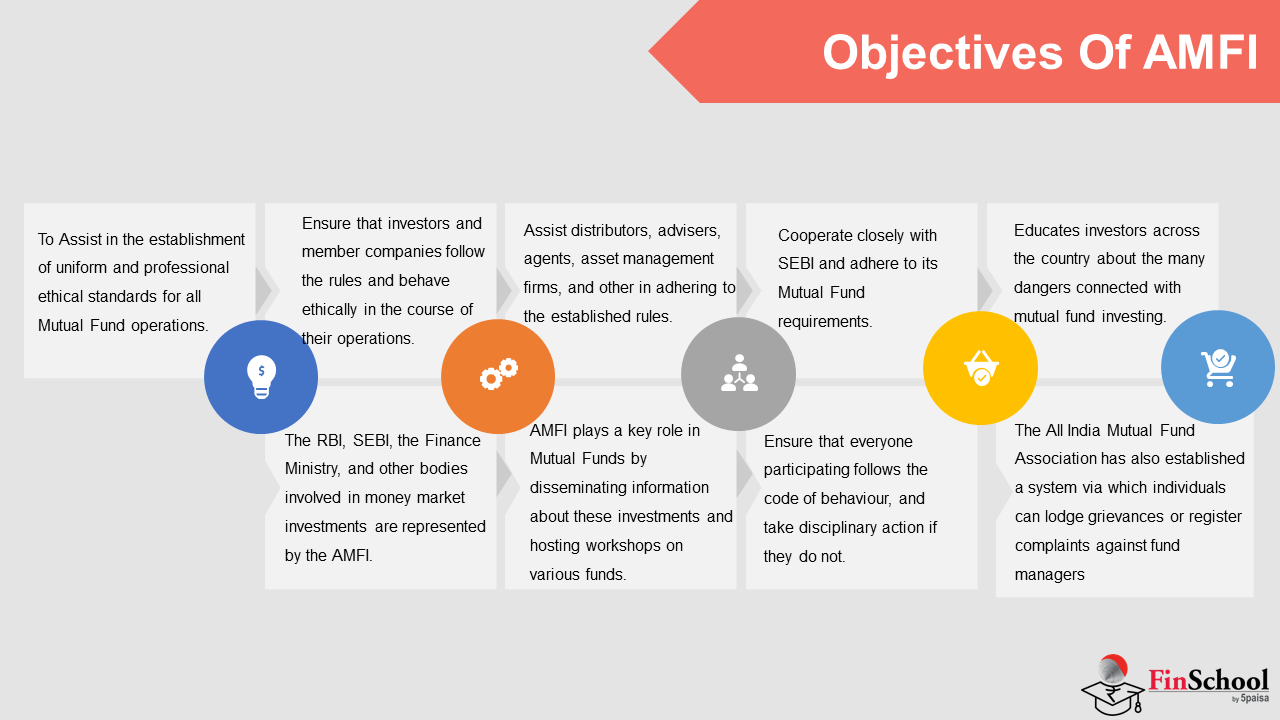 Objectives Of AMFI

To Assist in the establishment of uniform and professional ethical standards for all Mutual Fund operations.

Ensure that investors and member companies follow the rules and behave ethically in the course of their operations.

Assist distributors, advisers, agents, asset management firms, and other in adhering to the established rules.

Cooperate closely with SEBI and adhere to its Mutual Fund requirements.

Educates investors across the country about the many dangers connected with mutual fund investing.

The RBI, SEBI, the Finance Ministry, and other bodies involved in money market investments are represented by the AMFI.

AMFI plays a key role in Mutual Funds by disseminating information about these investments and hosting workshops on various funds.

Ensure that everyone participating follows the code of behaviour, and take disciplinary action if they do not.

The All India Mutual Fund Association has also established a system via which individuals can lodge grievances or register complaints against fund managers

FinSchool by 5paisa